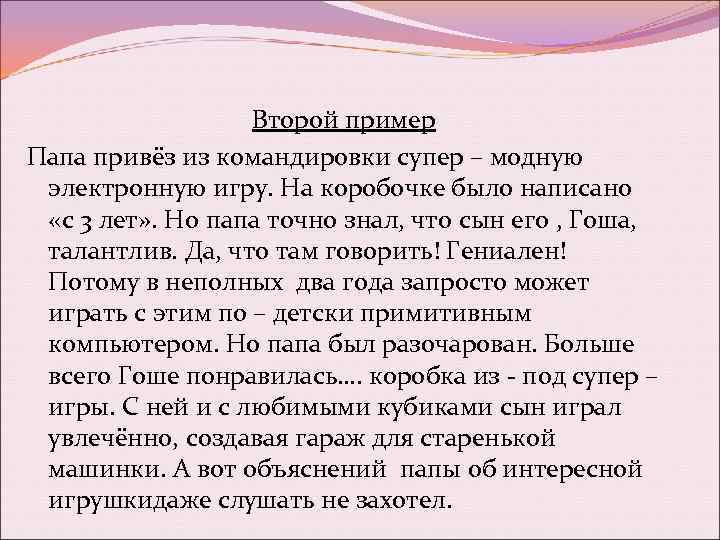 Второй пример

Папа привёз из командировки супер – модную электронную игру. На коробочке было написано «с 3 лет». Но папа точно знал, что сын его , Гоша, талантлив. Да, что там говорить! Гениален! Потому в неполных два года запросто может играть с этим по – детски примитивным компьютером. Но папа был разочарован. Больше всего Гоше понравилась…. коробка из - под супер – игры. С ней и с любимыми кубиками сын играл увлечённо, создавая гараж для старенькой машинки. А вот объяснений папы об интересной игрушкидаже слушать не захотел.